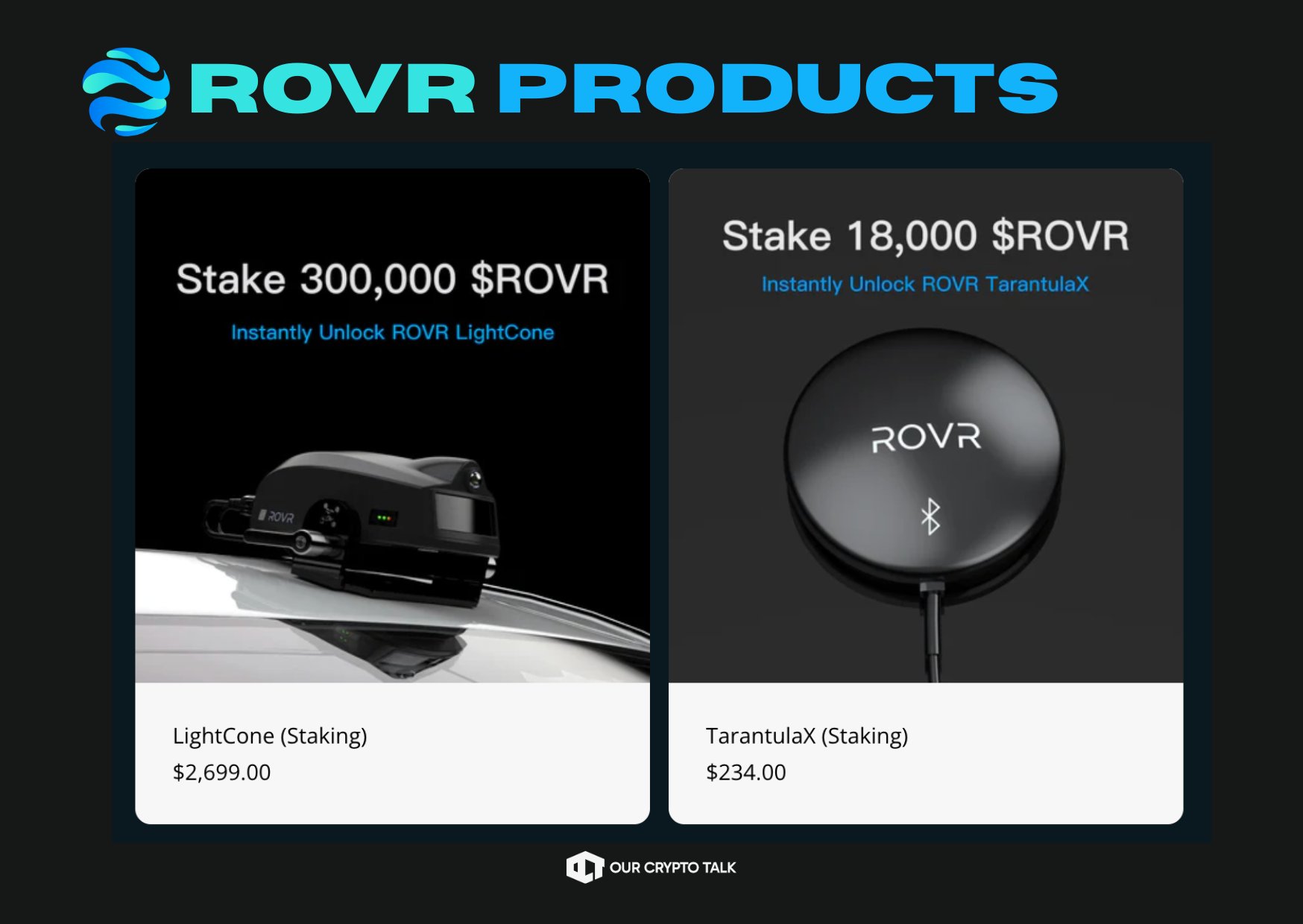 ROVR PRODUCTS

Stake 300,000 \$ROVR

Instantly Unlock ROVR LightCone

ROVR

LightCone (Staking)

\$2,699.00

Stake 18,000 \$ROVR

Instantly Unlock ROVR TarantulaX

ROVR

TarantulaX (Staking)

\$234.00

OUR CRYPTO TALK